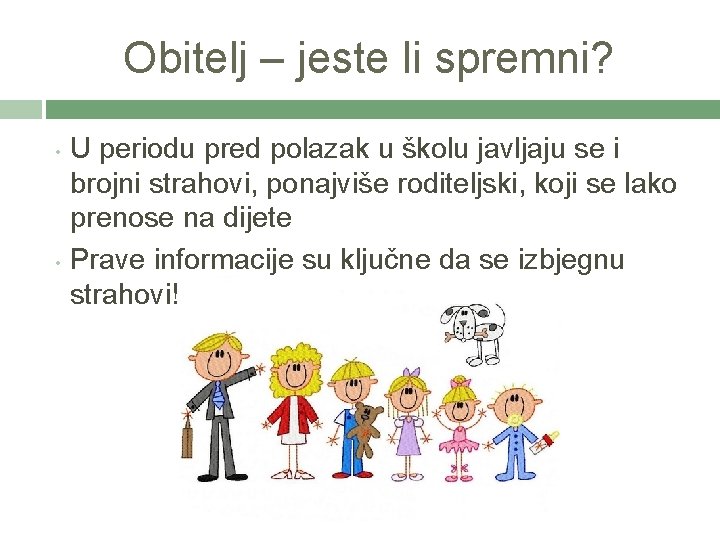 Obitelj – jeste li spremni?

• U periodu pred polazak u školu javljaju se i brojni strahovi, ponajviše roditeljski, koji se lako prenose na dijete

• Prave informacije su ključne da se izbjegnu strahovi!